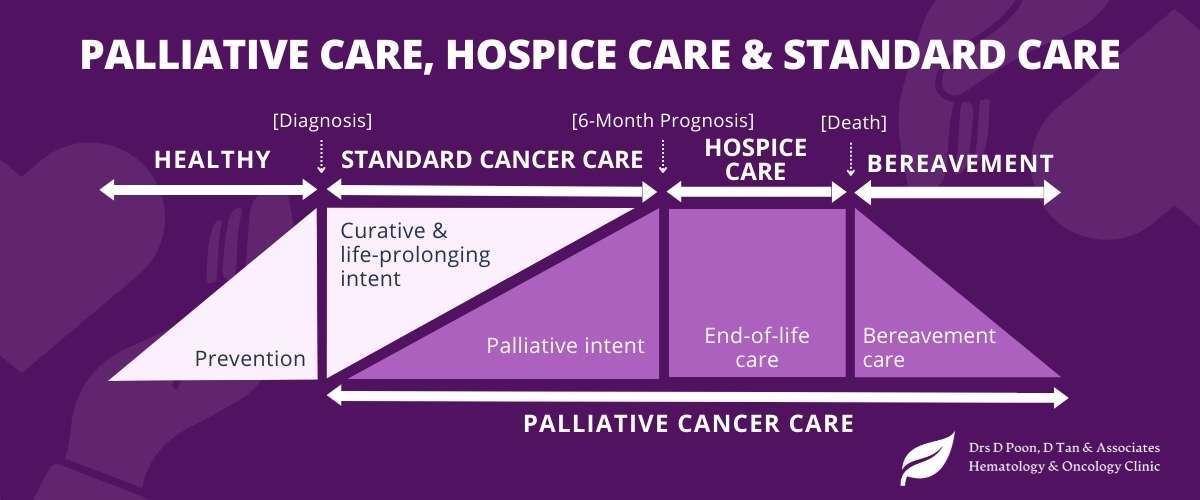 PALLIATIVE CARE, HOSPICE CARE & STANDARD CARE

[Diagnosis]

[6-Month Prognosis]

[Death]

HEALTHY

STANDARD CANCER CARE

HOSPICE CARE

BEREAVEMENT

Curative & life-prolonging intent

Prevention

Palliative intent

End-of-life care

Bereavement care

PALLIATIVE CANCER CARE

Drs D Poon, D Tan & Associates
Hematology & Oncology Clinic